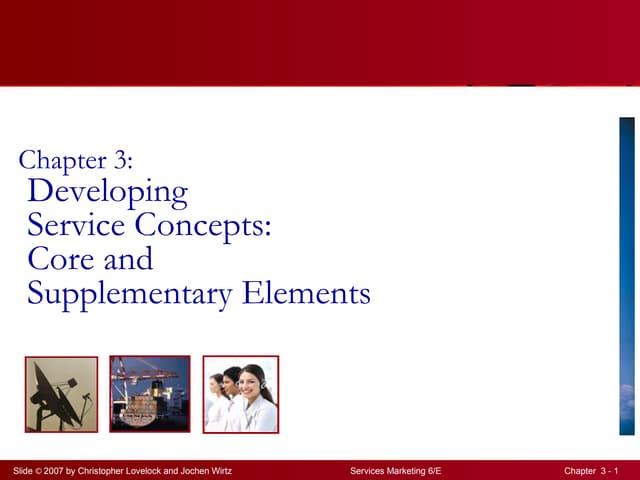 Chapter 3:

Developing Service Concepts: Core and Supplementary Elements

Slide © 2007 by Christopher Lovelock and Jochen Wirtz Services Marketing 6/E Chapter 3 - 1